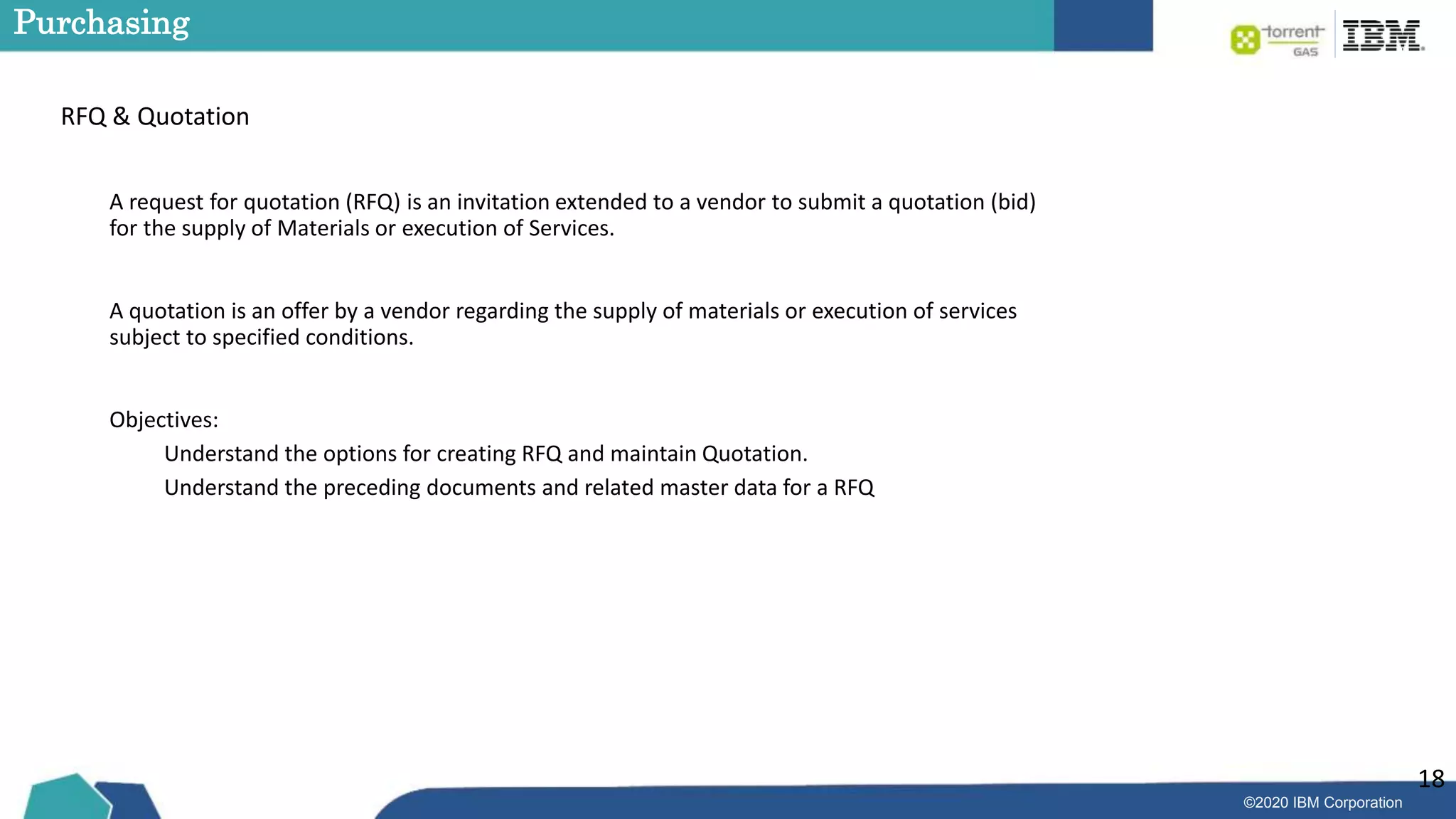 Purchasing

torrent GAS

IBM

RFQ & Quotation

A request for quotation (RFQ) is an invitation extended to a vendor to submit a quotation (bid) for the supply of Materials or execution of Services.

A quotation is an offer by a vendor regarding the supply of materials or execution of services subject to specified conditions.

Objectives:

Understand the options for creating RFQ and maintain Quotation.

Understand the preceding documents and related master data for a RFQ

18

©2020 IBM Corporation